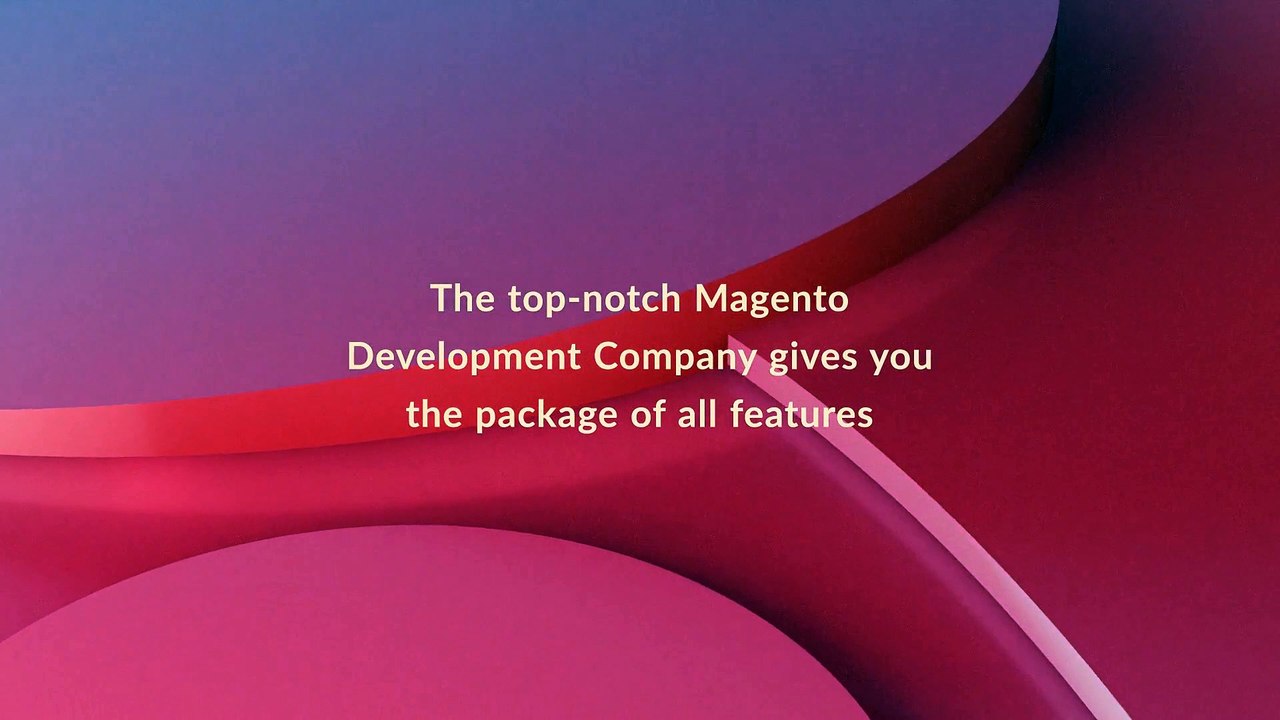 The top-notch Magento Development Company gives you the package of all features